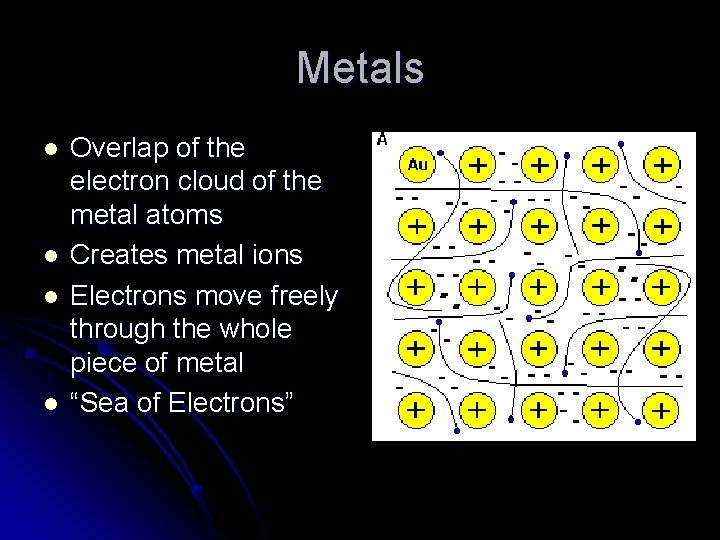 Metals

- Overlap of the electron cloud of the metal atoms
- Creates metal ions
- Electrons move freely through the whole piece of metal
- “Sea of Electrons”

A
Au